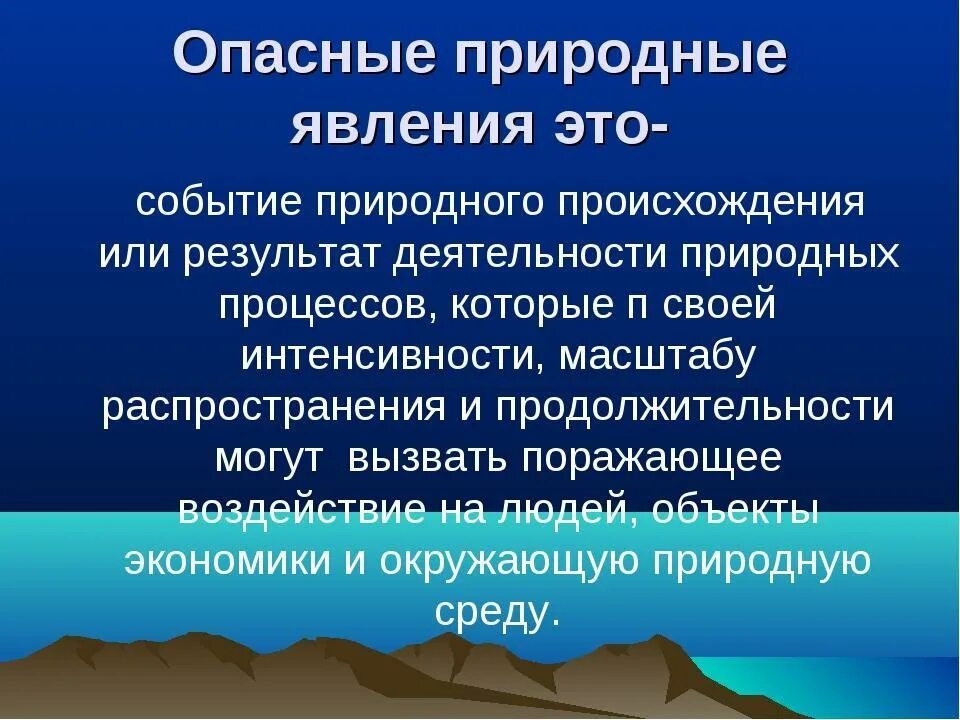 Опасные природные явления это-

событие природного происхождения или результат деятельности природных процессов, которые п своей интенсивности, масштабу распространения и продолжительности могут вызвать поражающее воздействие на людей, объекты экономики и окружающую природную среду.